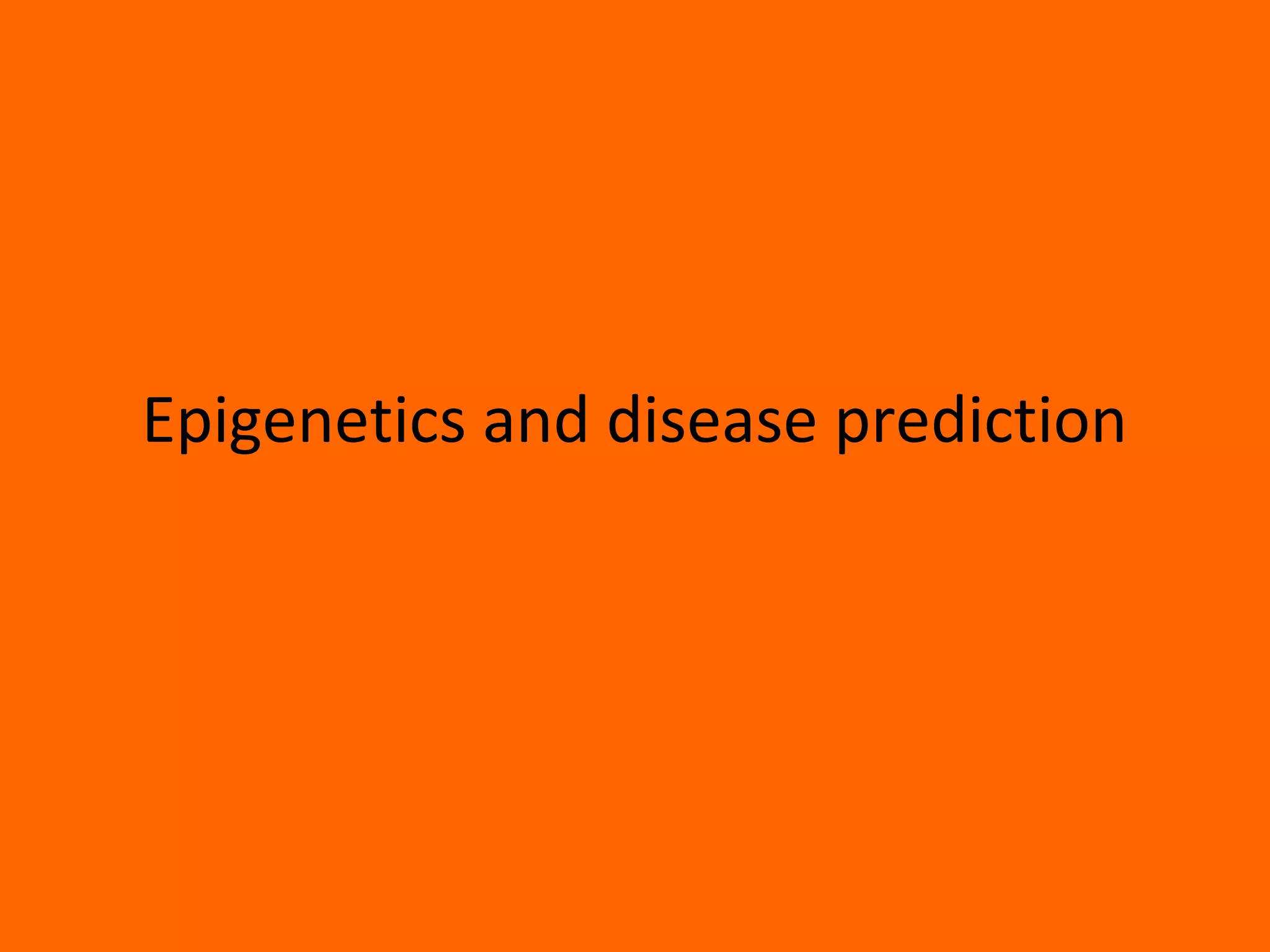 Epigenetics and disease prediction